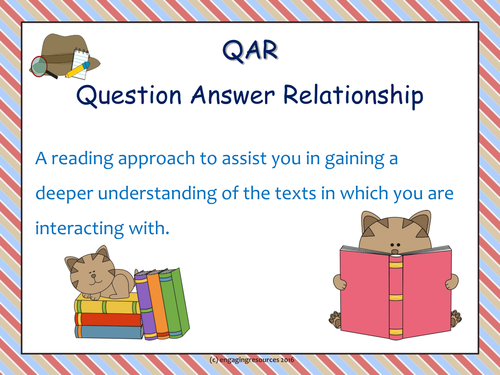 QAR
Question Answer Relationship

A reading approach to assist you in gaining a deeper understanding of the texts in which you are interacting with.

(c) engagingresources 2016